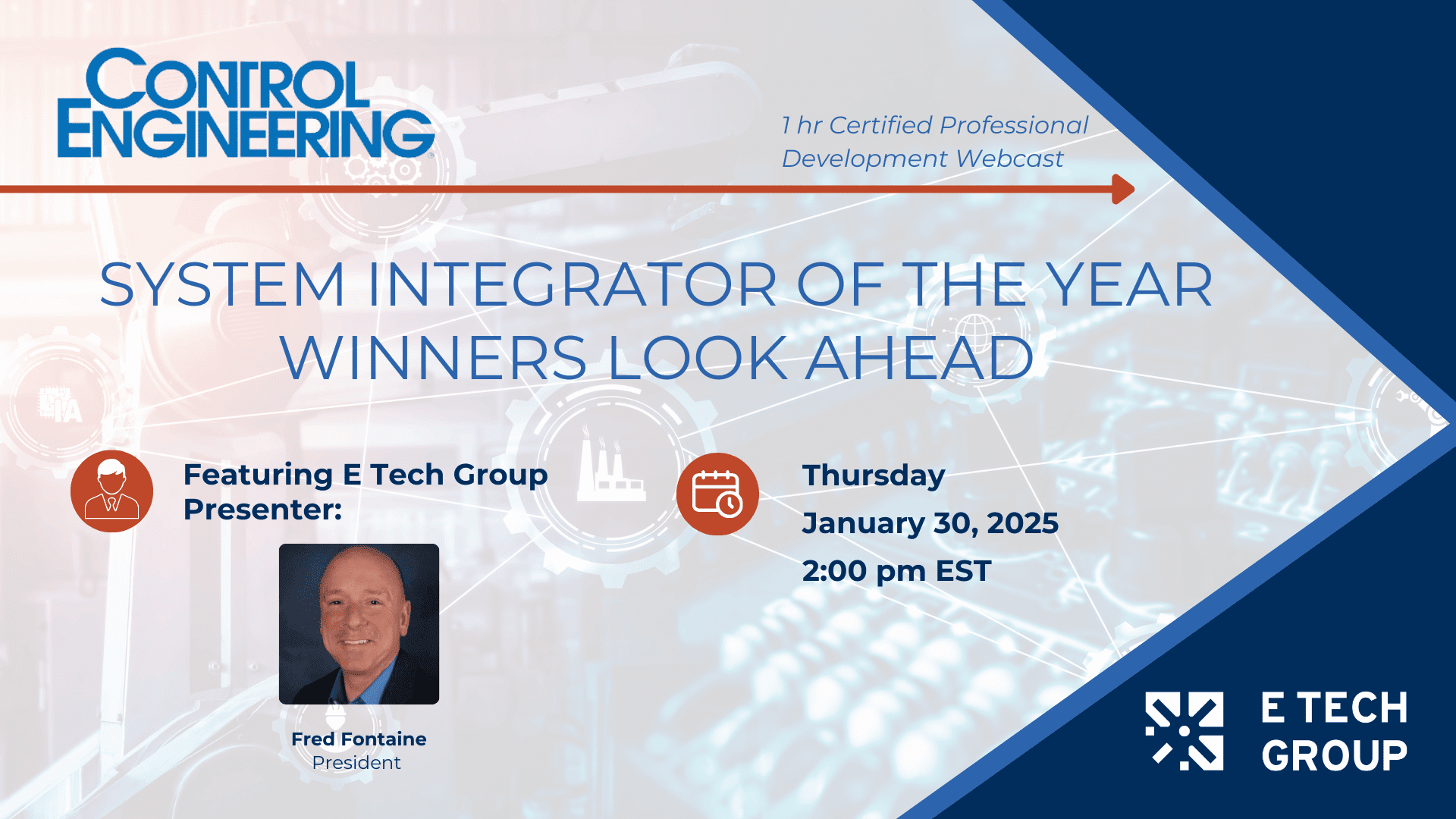 CONTROL ENGINEERING

1 hr Certified Professional Development Webcast

SYSTEM INTEGRATOR OF THE YEAR WINNERS LOOK AHEAD

Featuring E Tech Group Presenter:

Fred Fontaine
President

Thursday
January 30, 2025
2:00 pm EST

E TECH GROUP